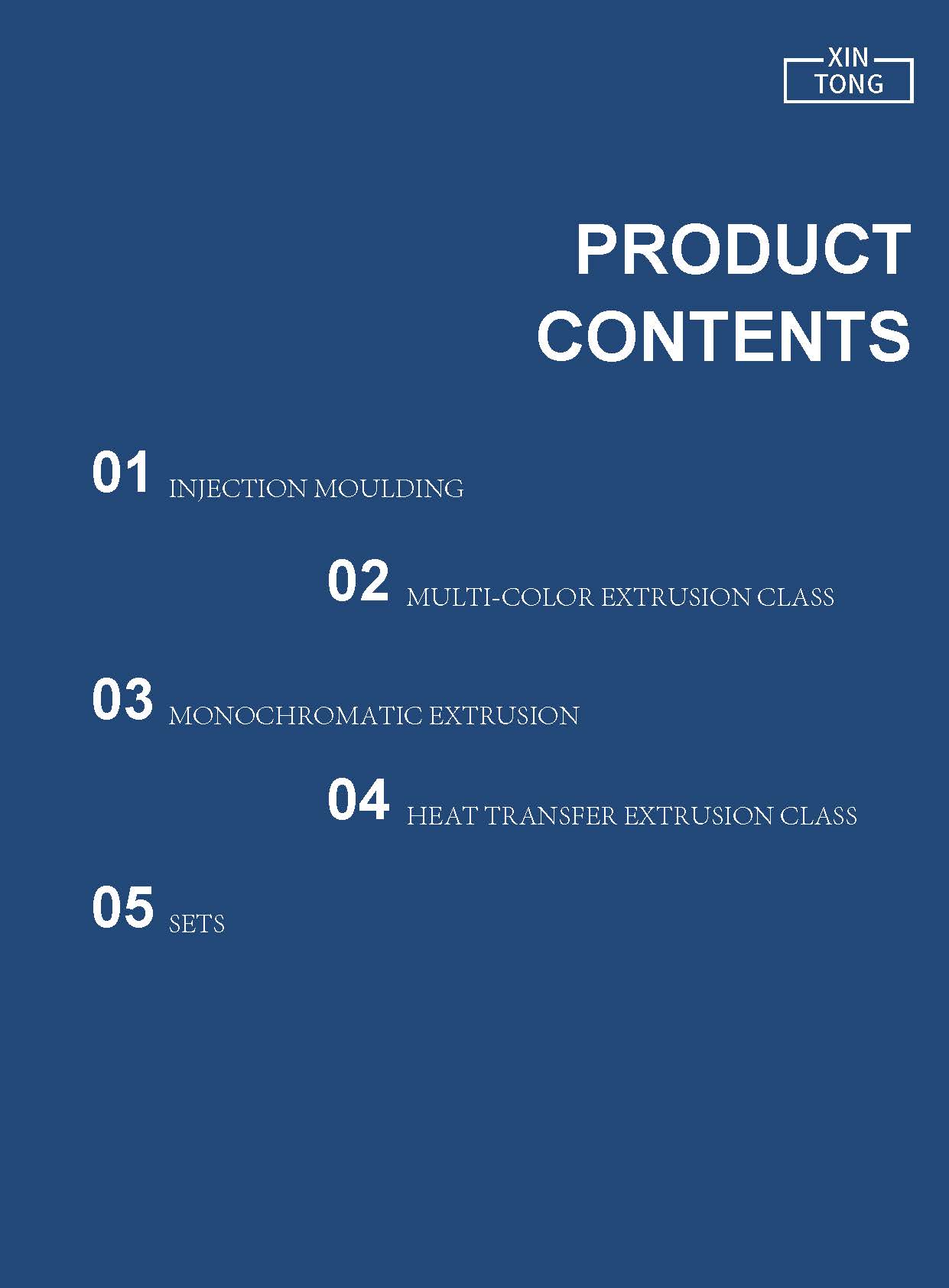 XIN
TONG

PRODUCT
CONTENTS

01 INJECTION MOULDING

02 MULTI-COLOR EXTRUSION CLASS

03 MONOCHROMATIC EXTRUSION

04 HEAT TRANSFER EXTRUSION CLASS

05 SETS